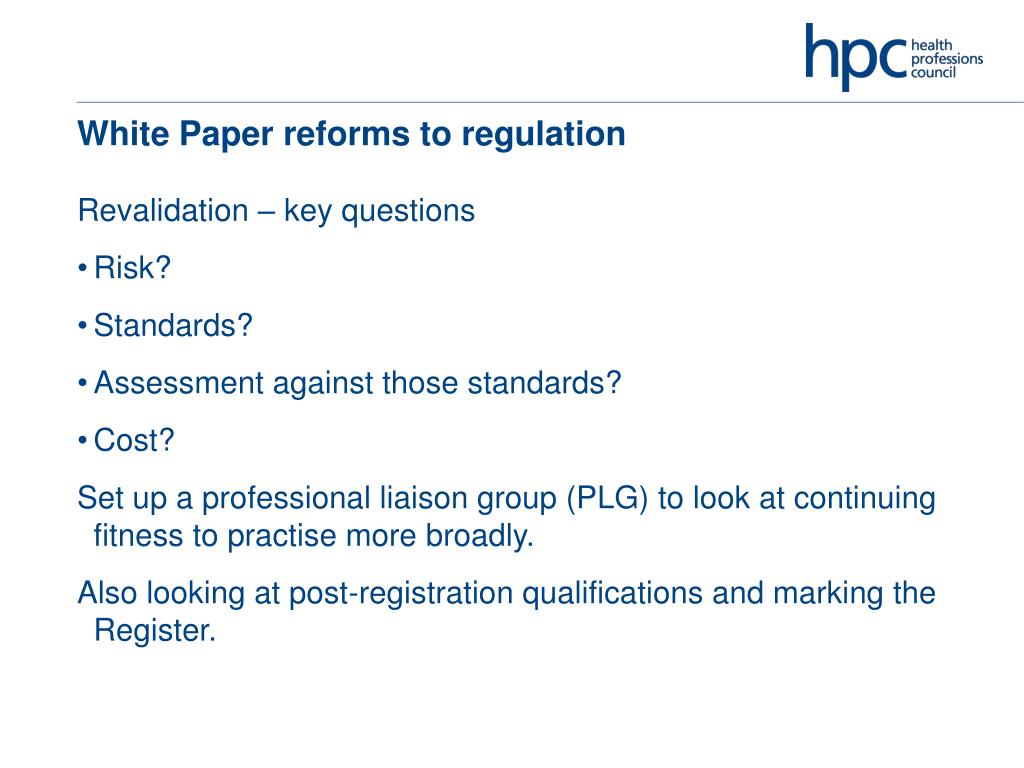 hpc health professions council

White Paper reforms to regulation

Revalidation – key questions

• Risk?

• Standards?

• Assessment against those standards?

• Cost?

Set up a professional liaison group (PLG) to look at continuing fitness to practise more broadly.

Also looking at post-registration qualifications and marking the Register.